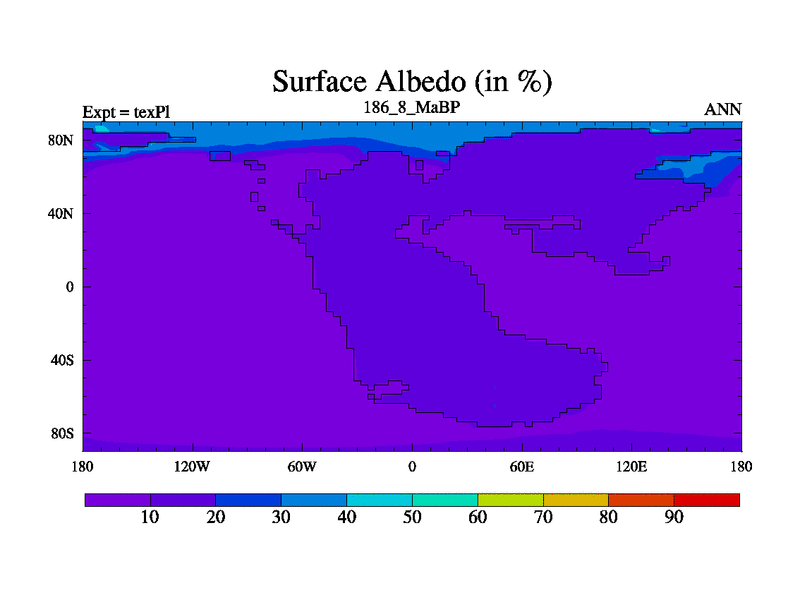 Surface Albedo (in %)

Expt = texPl

186_8_MaBP

ANN

80N

40N

0

40S

80S

180

120W

60W

0

60E

120E

180

10

20

30

40

50

60

70

80

90